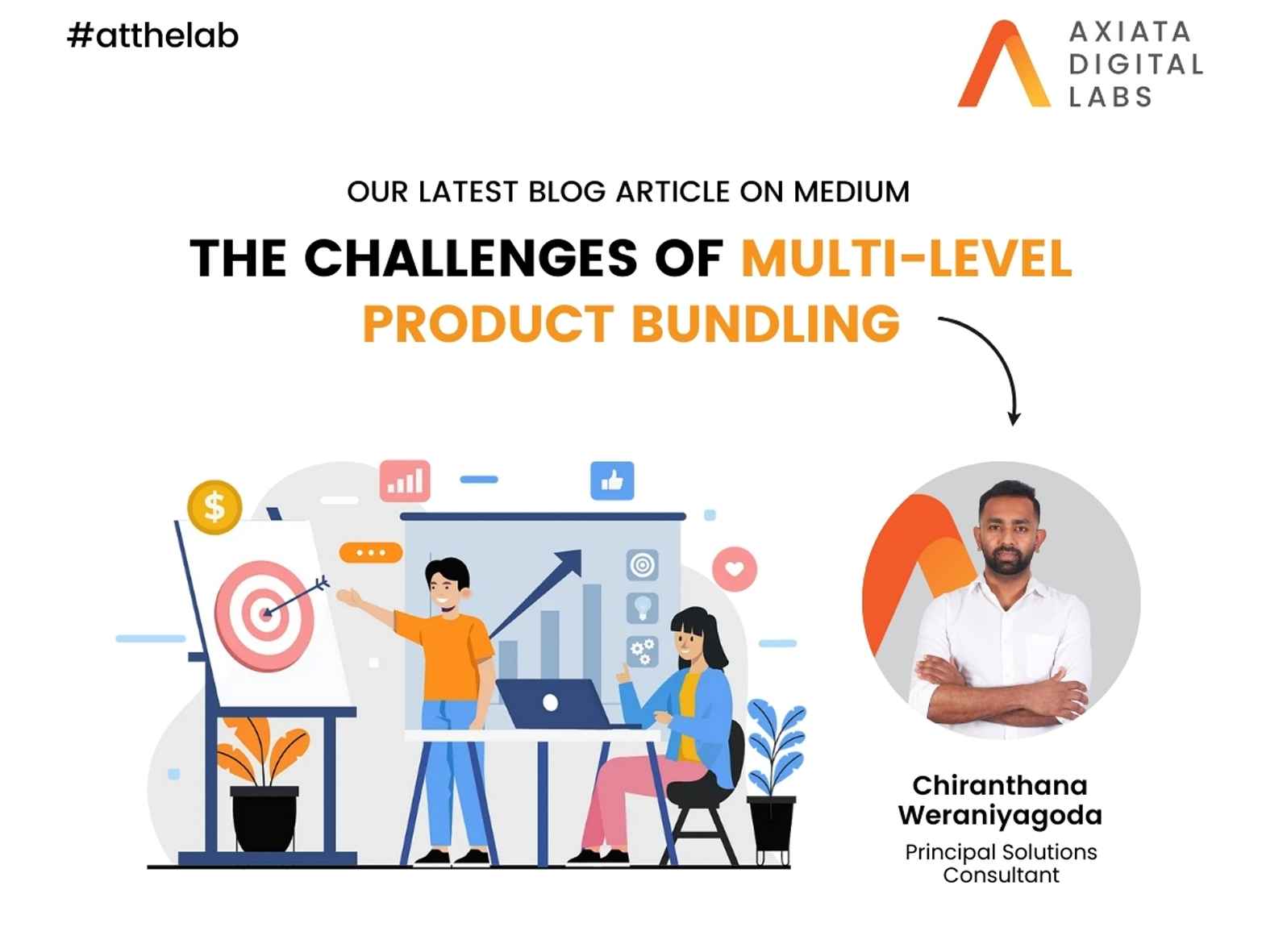 #atthelab

AXIATA
DIGITAL
LABS

OUR LATEST BLOG ARTICLE ON MEDIUM

THE CHALLENGES OF MULTI-LEVEL PRODUCT BUNDLING

$

Chiranthana Weraniyagoda

Principal Solutions Consultant